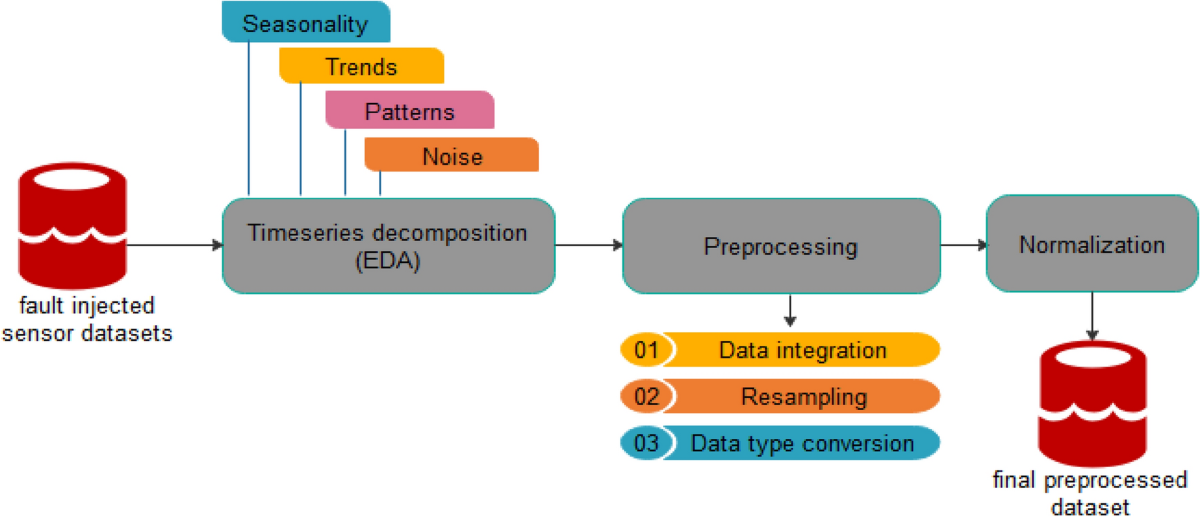 Seasonality

Trends

Patterns

Noise

fault injected sensor datasets

Timeseries decomposition (EDA)

Preprocessing

Normalization

01 Data integration

02 Resampling

03 Data type conversion

final preprocessed dataset